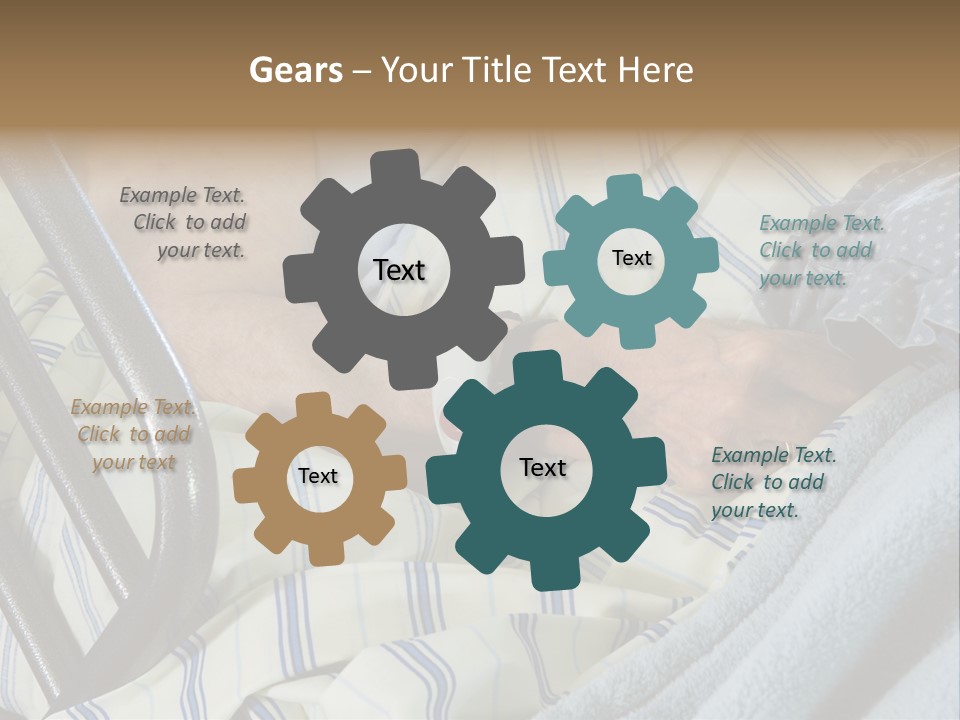 Gears – Your Title Text Here

Example Text. Click to add your text.

Text

Text

Example Text. Click to add your text.

Example Text. Click to add your text

Text

Text

Example Text. Click to add your text.